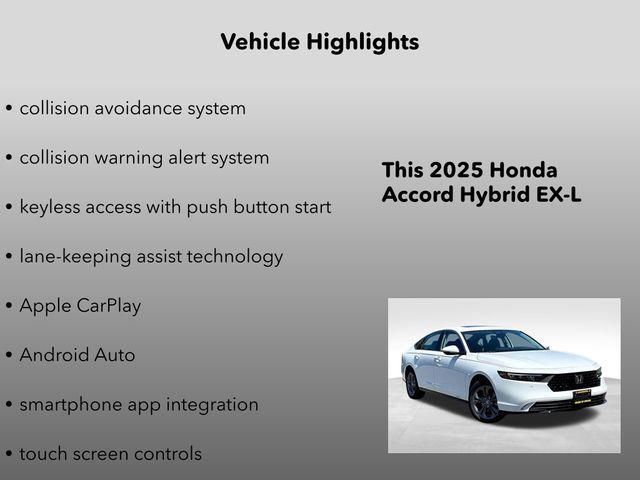 Vehicle Highlights

• collision avoidance system

• collision warning alert system

• keyless access with push button start

• lane-keeping assist technology

• Apple CarPlay

• Android Auto

• smartphone app integration

• touch screen controls

This 2025 Honda Accord Hybrid EX-L